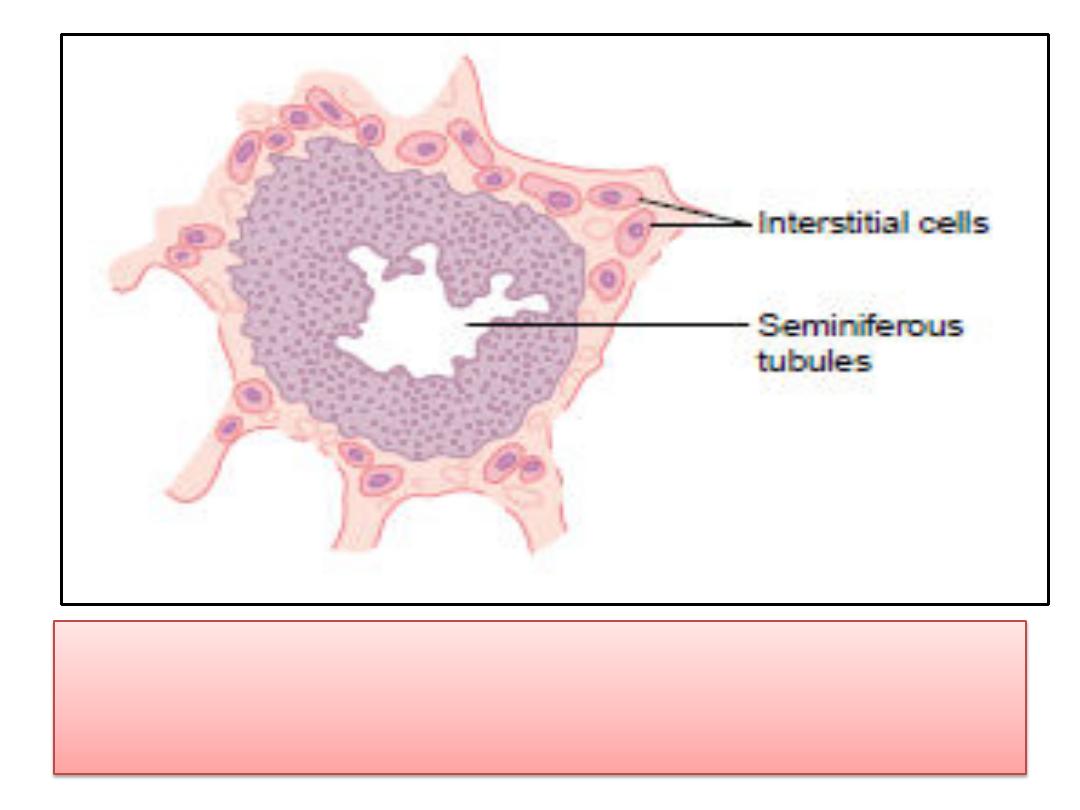 Interstitial cells

Seminiferous tubules